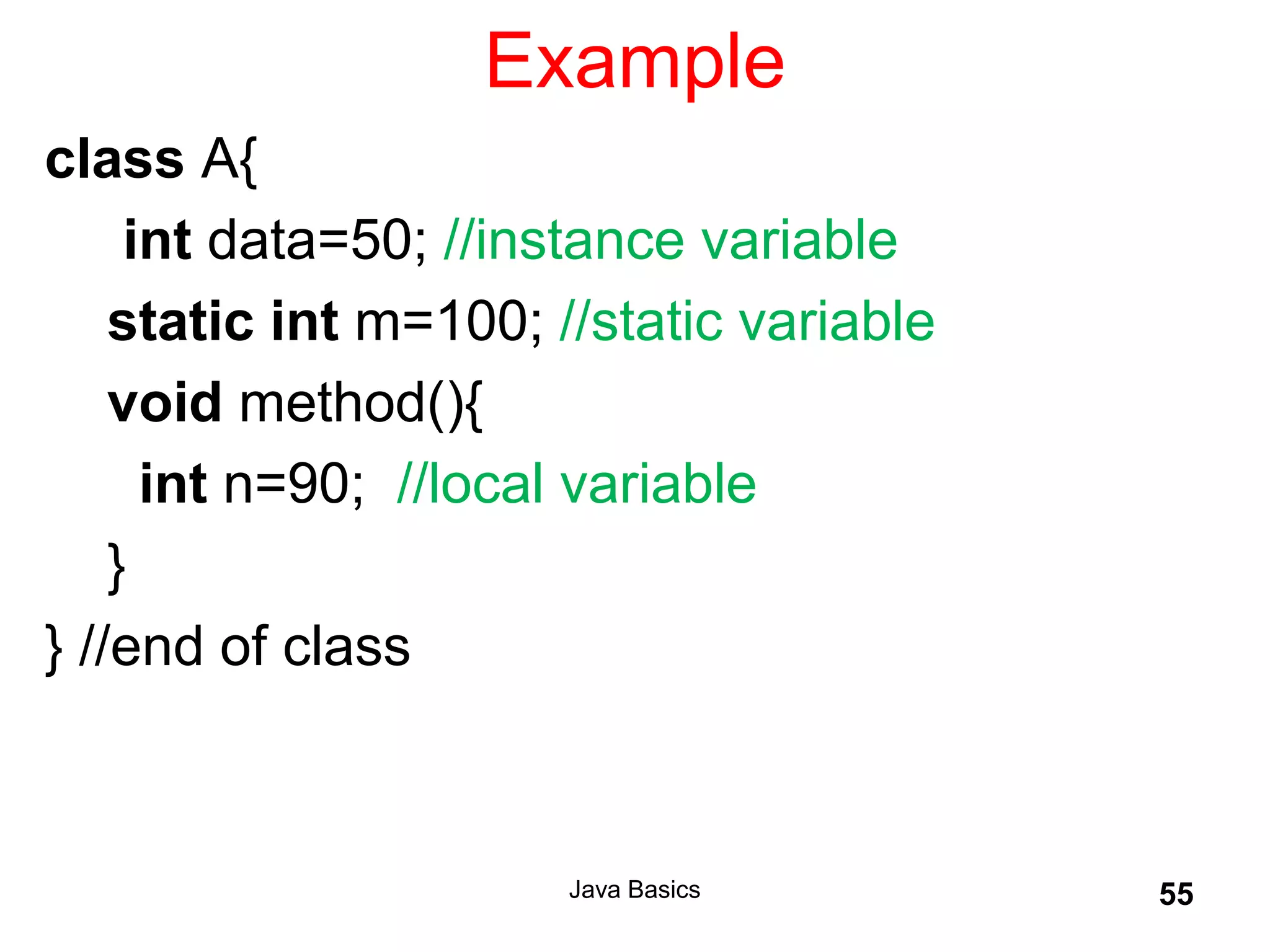 Example

class A{
int data=50; //instance variable
static int m=100; //static variable
void method(){
int n=90; //local variable
}
} //end of class

Java Basics

55